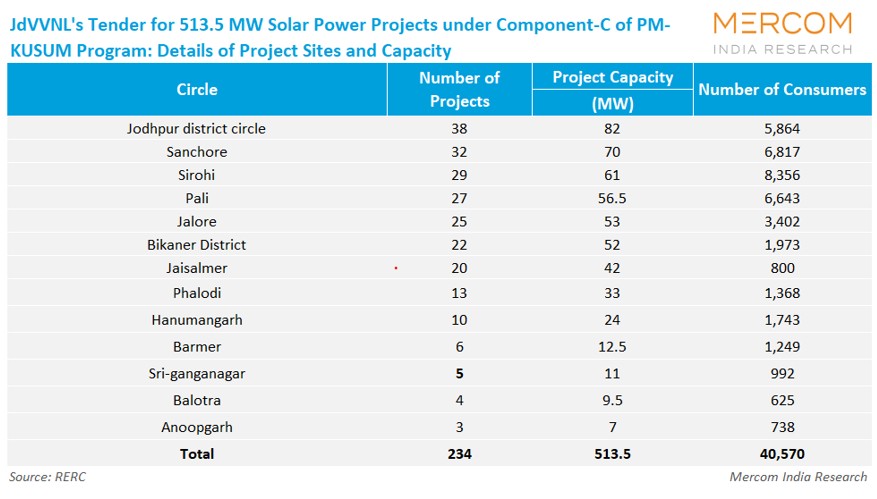 JdVVNL's Tender for 513.5 MW Solar Power Projects under Component-C of PM-KUSUM Program: Details of Project Sites and Capacity

MERCOM
INDIA RESEARCH

| Circle | Number of Projects | Project Capacity (MW) | Number of Consumers |
|---|---|---|---|
| Jodhpur district circle | 38 | 82 | 5,864 |
| Sanchore | 32 | 70 | 6,817 |
| Sirohi | 29 | 61 | 8,356 |
| Pali | 27 | 56.5 | 6,643 |
| Jalore | 25 | 53 | 3,402 |
| Bikaner District | 22 | 52 | 1,973 |
| Jaisalmer | 20 | 42 | 800 |
| Phalodi | 13 | 33 | 1,368 |
| Hanumangarh | 10 | 24 | 1,743 |
| Barmer | 6 | 12.5 | 1,249 |
| Sri-ganganagar | 5 | 11 | 992 |
| Balotra | 4 | 9.5 | 625 |
| Anoopgarh | 3 | 7 | 738 |
| Total | 234 | 513.5 | 40,570 |

Source: RERC

Mercom India Research